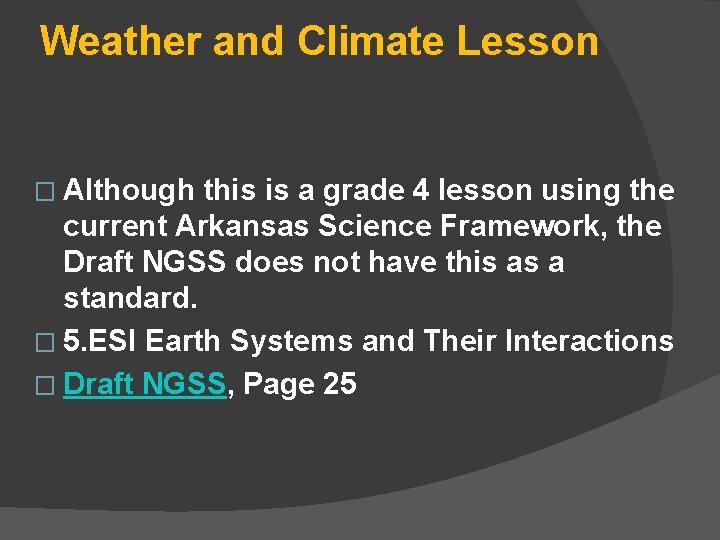 Weather and Climate Lesson

□ Although this is a grade 4 lesson using the current Arkansas Science Framework, the Draft NGSS does not have this as a standard.

□ 5.ESI Earth Systems and Their Interactions

□ Draft NGSS, Page 25